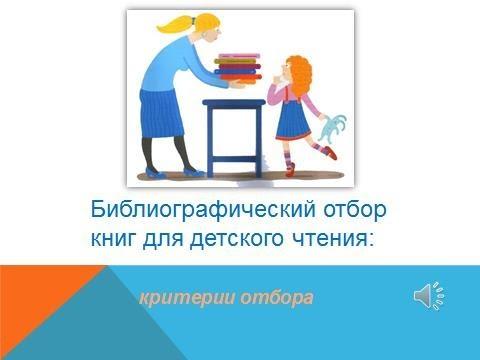 Библиографический отбор книг для детского чтения:

критерии отбора